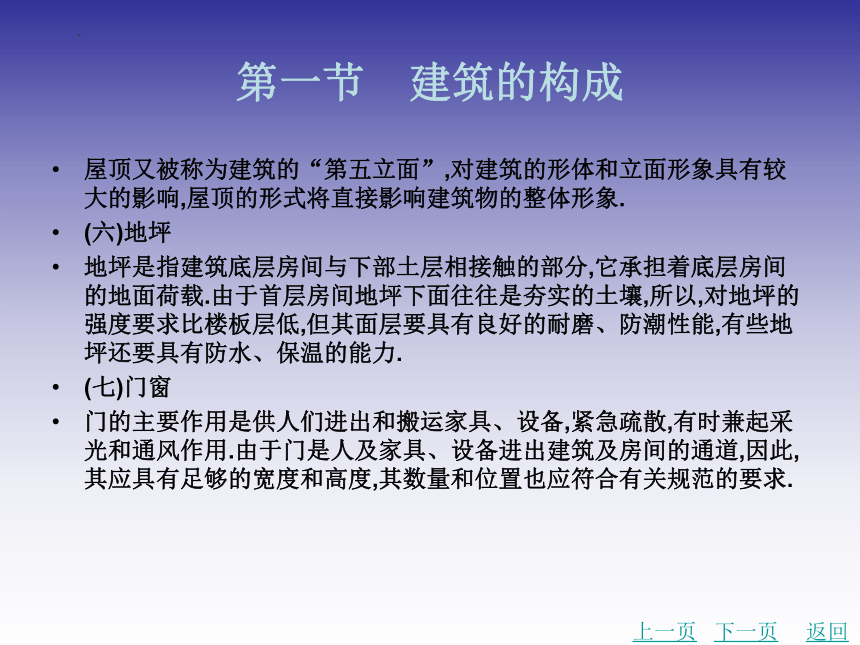 第一节　建筑的构成

• 屋顶又被称为建筑的“第五立面”,对建筑的形体和立面形象具有较大的影响,屋顶的形式将直接影响建筑物的整体形象.

• (六)地坪

• 地坪是指建筑底层房间与下部土层相接触的部分,它承担着底层房间的地面荷载.由于首层房间地坪下面往往是夯实的土壤,所以,对地坪的强度要求比楼板层低,但其面层要具有良好的耐磨、防潮性能,有些地坪还要具有防水、保温的能力.

• (七)门窗

• 门的主要作用是供人们进出和搬运家具、设备,紧急疏散,有时兼起采光和通风作用.由于门是人及家具、设备进出建筑及房间的通道,因此,其应具有足够的宽度和高度,其数量和位置也应符合有关规范的要求.

上一页　下一页　返回